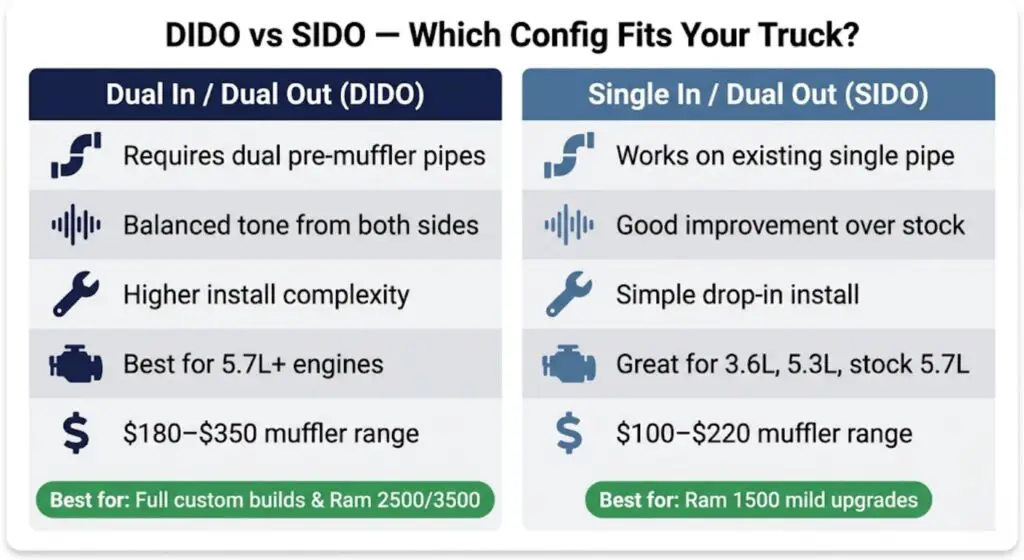 DIDO vs SIDO — Which Config Fits Your Truck?

Dual In / Dual Out (DIDO)

Requires dual pre-muffler pipes

Balanced tone from both sides

Higher install complexity

Best for 5.7L+ engines

\$180–\$350 muffler range

Best for: Full custom builds & Ram 2500/3500

Single In / Dual Out (SIDO)

Works on existing single pipe

Good improvement over stock

Simple drop-in install

Great for 3.6L, 5.3L, stock 5.7L

\$100–\$220 muffler range

Best for: Ram 1500 mild upgrades